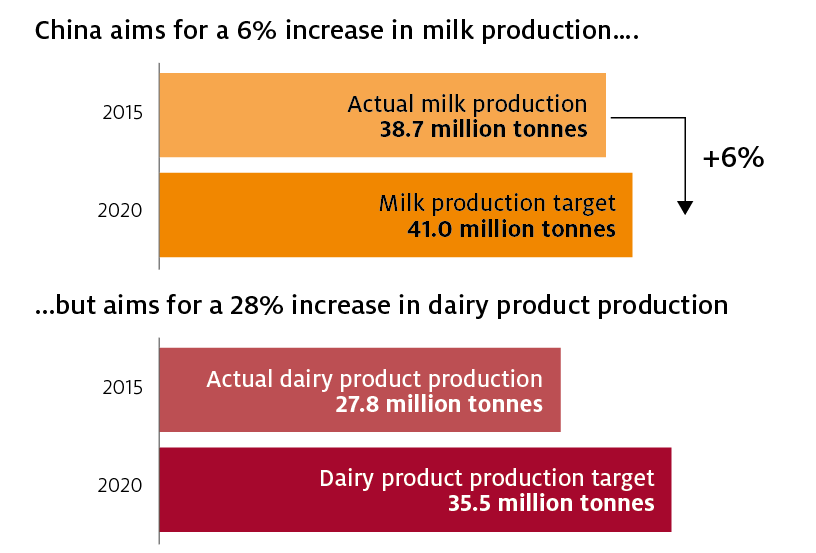 China aims for a 6% increase in milk production....

2015

Actual milk production
38.7 million tonnes

+6%

2020

Milk production target
41.0 million tonnes

...but aims for a 28% increase in dairy product production

2015

Actual dairy product production
27.8 million tonnes

2020

Dairy product production target
35.5 million tonnes